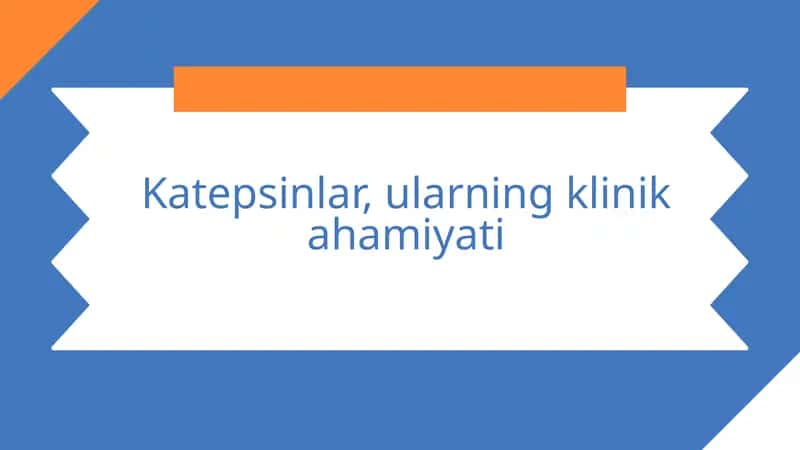 Katepsinlar, ularning klinik ahamiyati